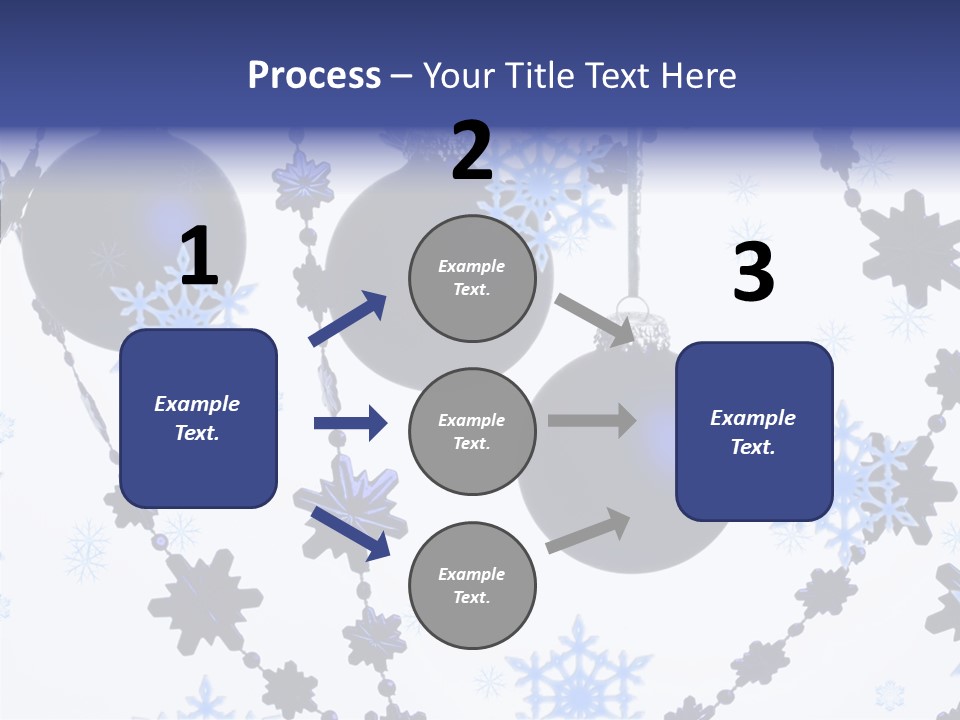 Process – Your Title Text Here

1

Example Text.

2

Example Text.

Example Text.

Example Text.

3

Example Text.